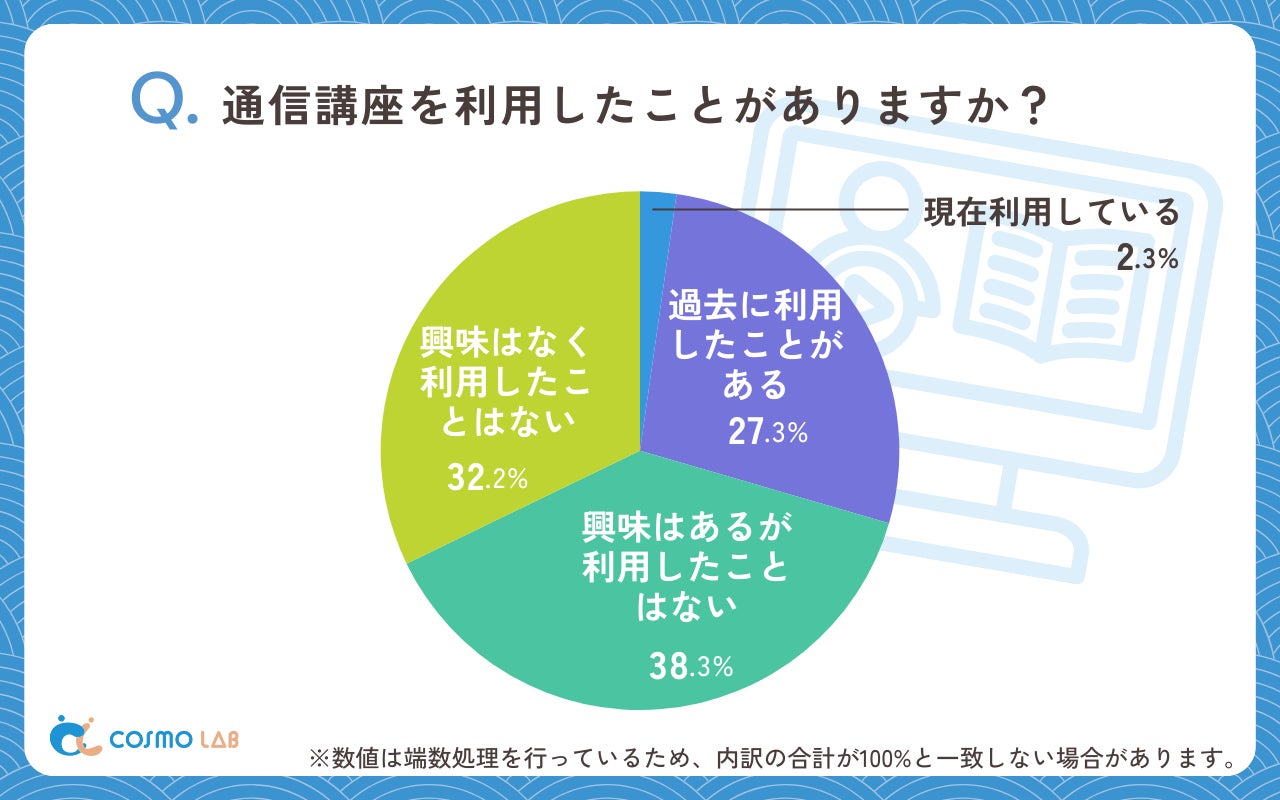 Q. 通信講座を利用したことがありますか？

現在利用している
2.3%

過去に利用したことがある
27.3%

興味はあるが利用したことはない
38.3%

興味はなく利用したことはない
32.2%

COSMO LAB

※数値は端数処理を行っているため、内訳の合計が100%と一致しない場合があります。